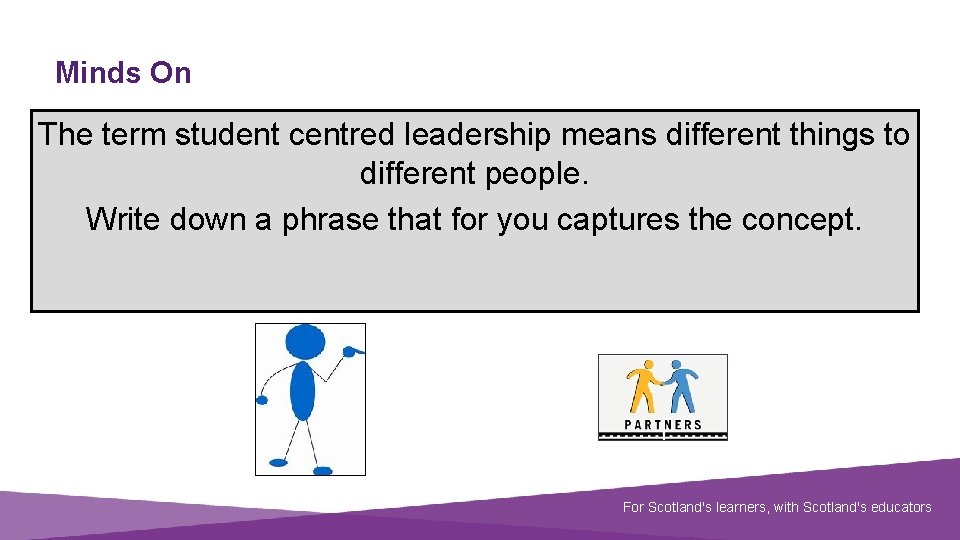 Minds On

The term student centred leadership means different things to different people.

Write down a phrase that for you captures the concept.

PARTNERS

For Scotland's learners, with Scotland's educators